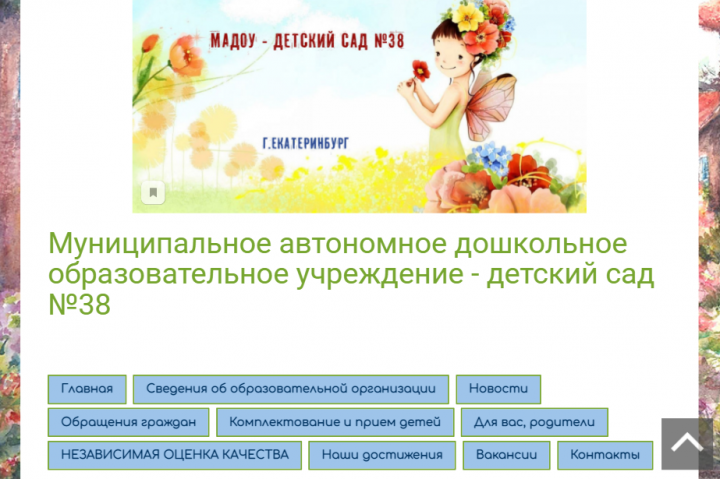 МАДОУ - ДЕТСКИЙ САД №38

Г.ЕКАТЕРИНБУРГ

Муниципальное автономное дошкольное образовательное учреждение - детский сад №38

Главная
Сведения об образовательной организации
Новости
Обращения граждан
Комплектование и прием детей
Для вас, родители
НЕЗАВИСИМАЯ ОЦЕНКА КАЧЕСТВА
Наши достижения
Вакансии
Контакты